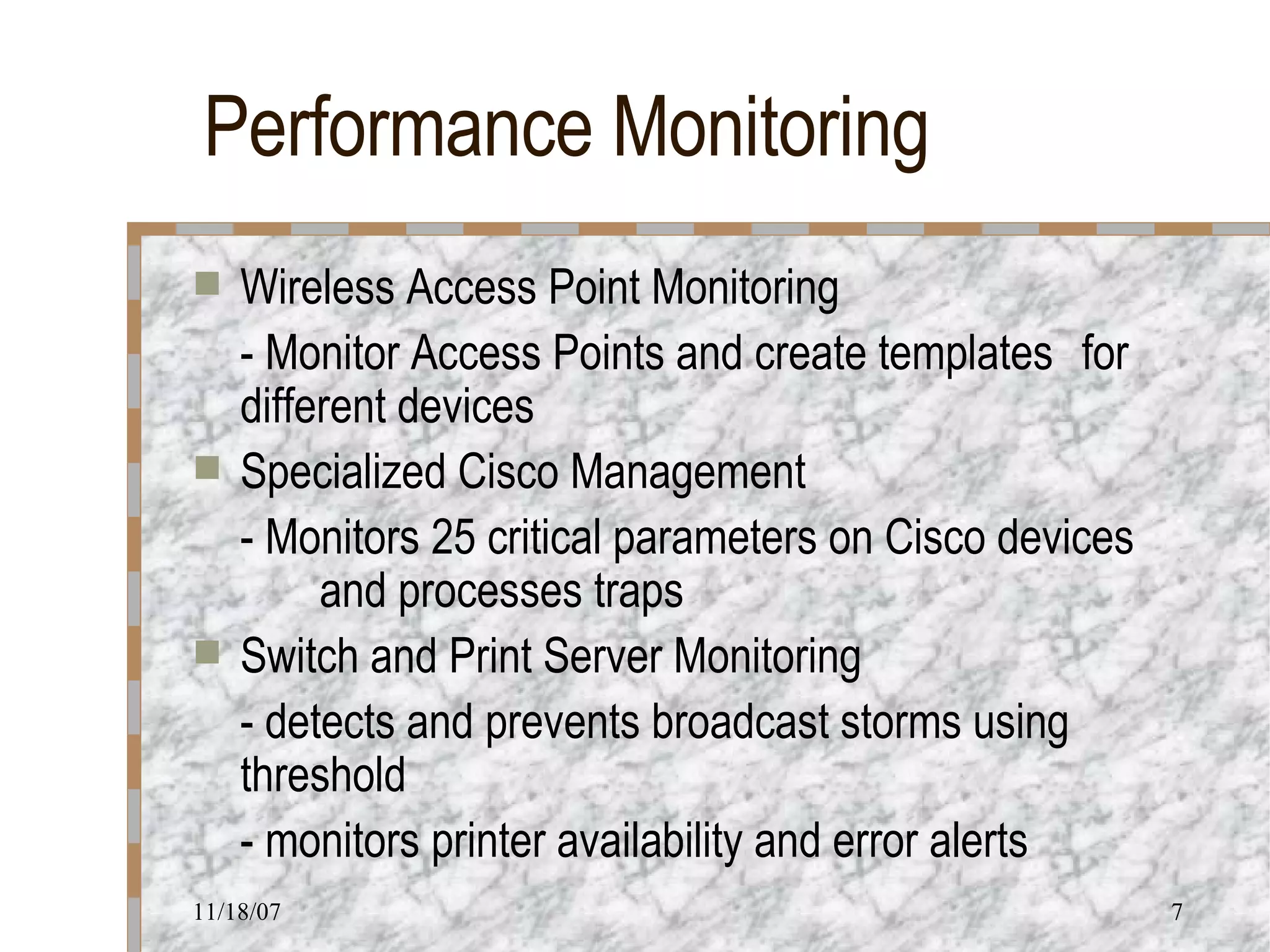 Performance Monitoring

Wireless Access Point Monitoring

- Monitor Access Points and create templates for different devices

Specialized Cisco Management

- Monitors 25 critical parameters on Cisco devices and processes traps

Switch and Print Server Monitoring

- detects and prevents broadcast storms using threshold

- monitors printer availability and error alerts

11/18/07

7